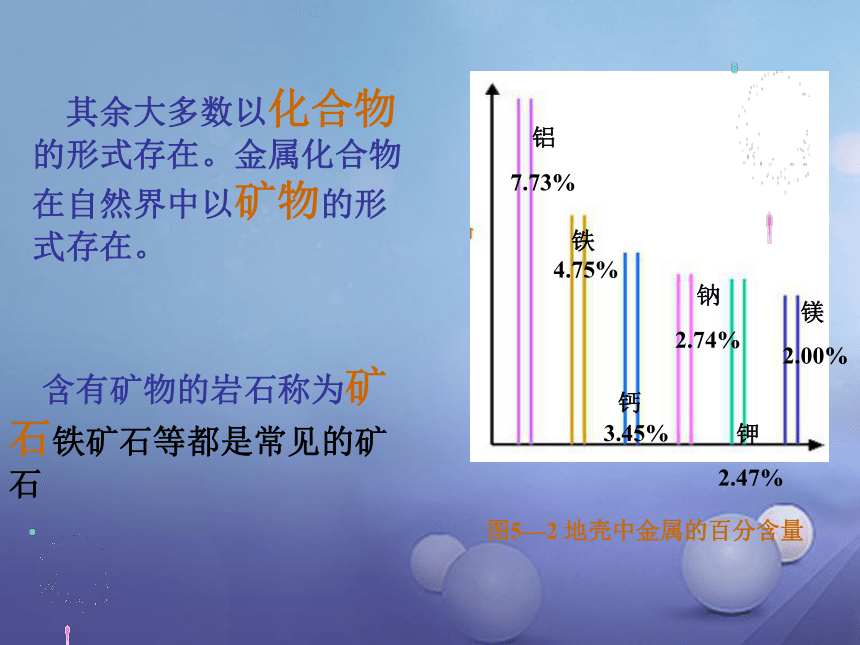 其余大多数以化合物的形式存在。金属化合物在自然界中以矿物的形式存在。

含有矿物的岩石称为矿石铁矿石等都是常见的矿石

铝
7.73%
铁
4.75%
钙
3.45%
钠
2.74%
钾
2.47%
镁
2.00%

图5—2 地壳中金属的百分含量